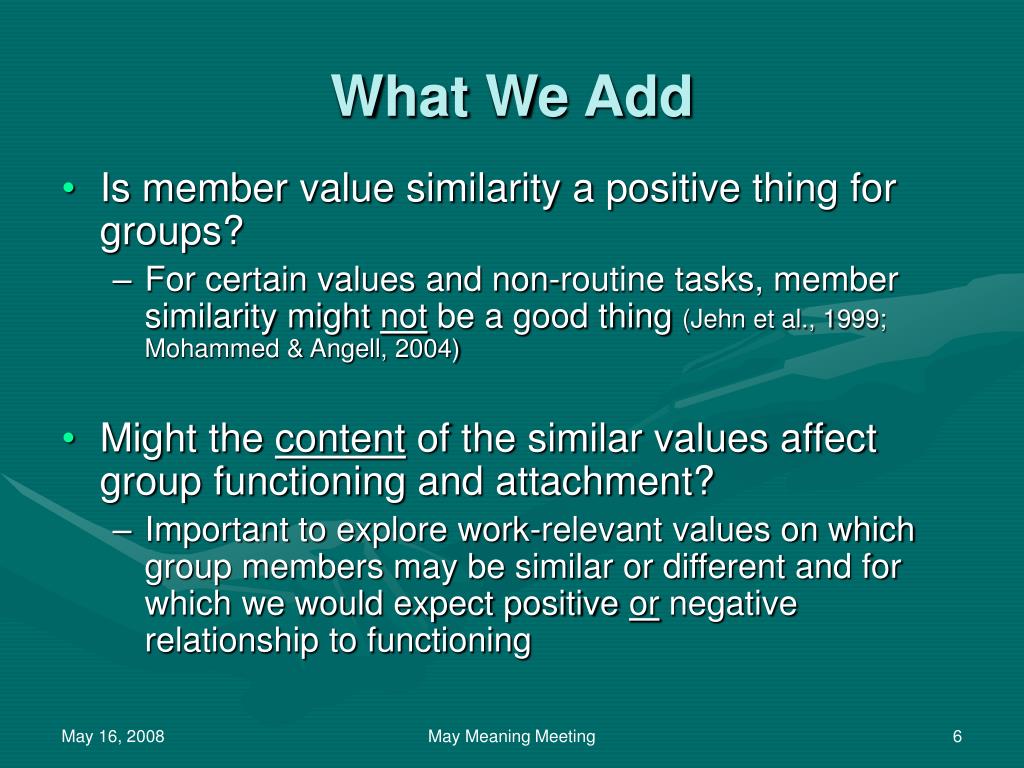 What We Add

• Is member value similarity a positive thing for groups?
– For certain values and non-routine tasks, member similarity might not be a good thing (Jehn et al., 1999; Mohammed & Angell, 2004)

• Might the content of the similar values affect group functioning and attachment?
– Important to explore work-relevant values on which group members may be similar or different and for which we would expect positive or negative relationship to functioning

May 16, 2008
May Meaning Meeting
6